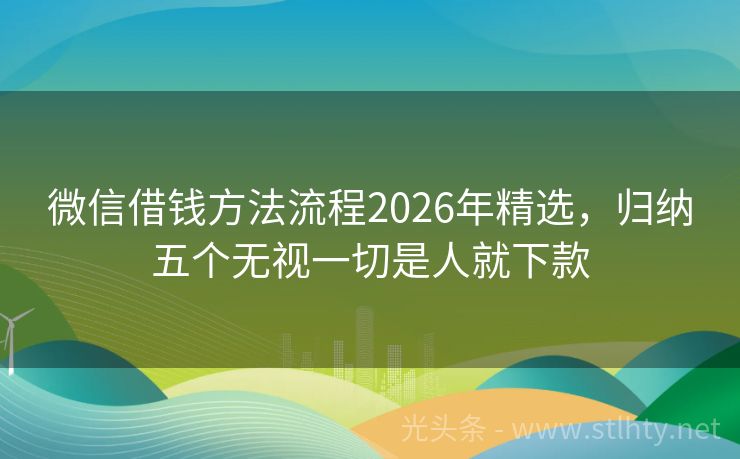 微信借钱方法流程2026年精选，归纳五个无视一切是人就下款

光头条 - www.stlhty.net